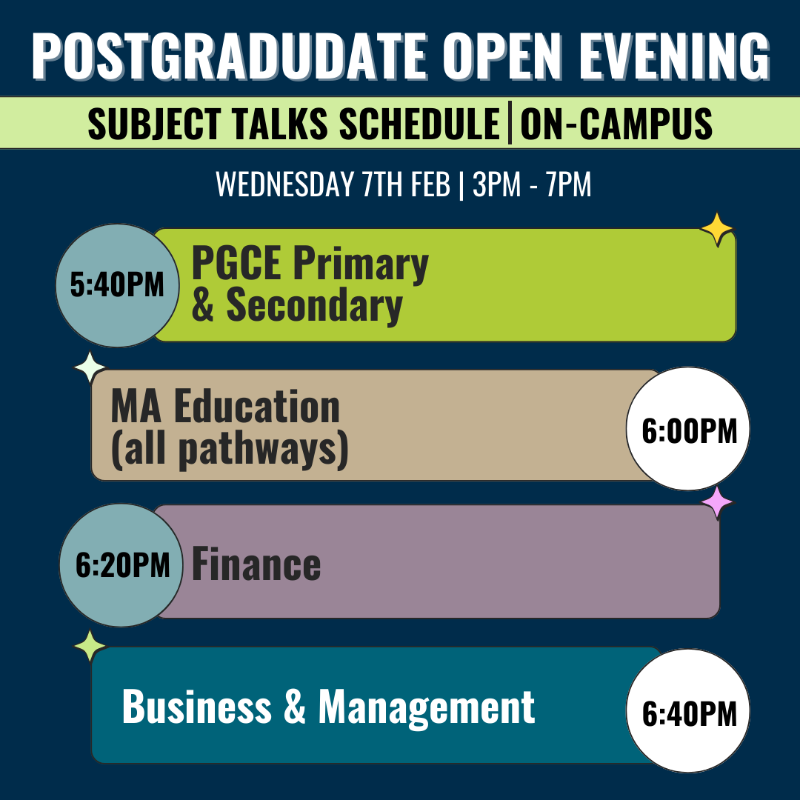 POSTGRADUDATE OPEN EVENING

SUBJECT TALKS SCHEDULE | ON-CAMPUS

WEDNESDAY 7TH FEB | 3PM - 7PM

5:40PM PGCE Primary & Secondary

MA Education (all pathways) 6:00PM

6:20PM Finance

Business & Management 6:40PM